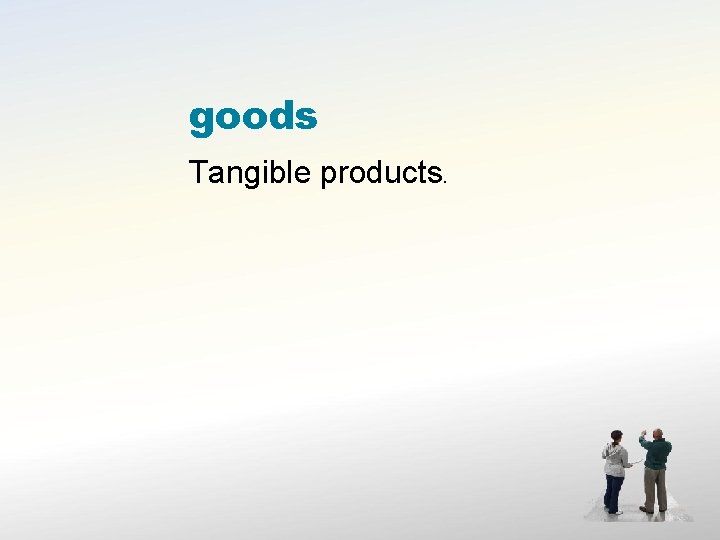 goods

Tangible products.